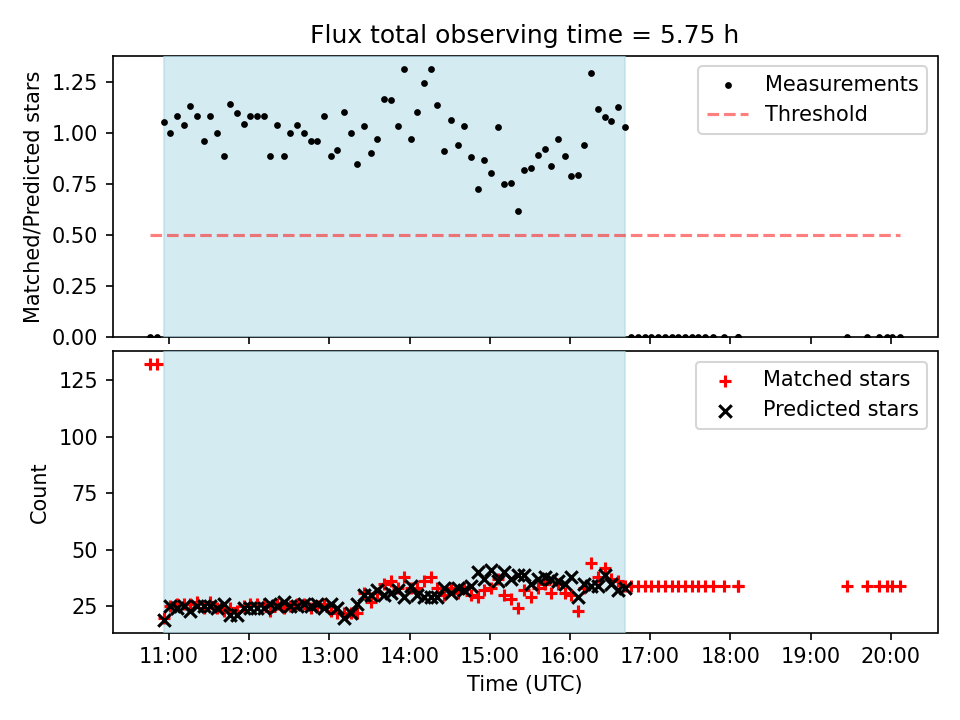 Flux total observing time = 5.75 h

Matched/Predicted stars

1.25
1.00
0.75
0.50
0.25
0.00

Measurements
Threshold

Count

125
100
75
50
25

Matched stars
Predicted stars

11:00 12:00 13:00 14:00 15:00 16:00 17:00 18:00 19:00 20:00

Time (UTC)